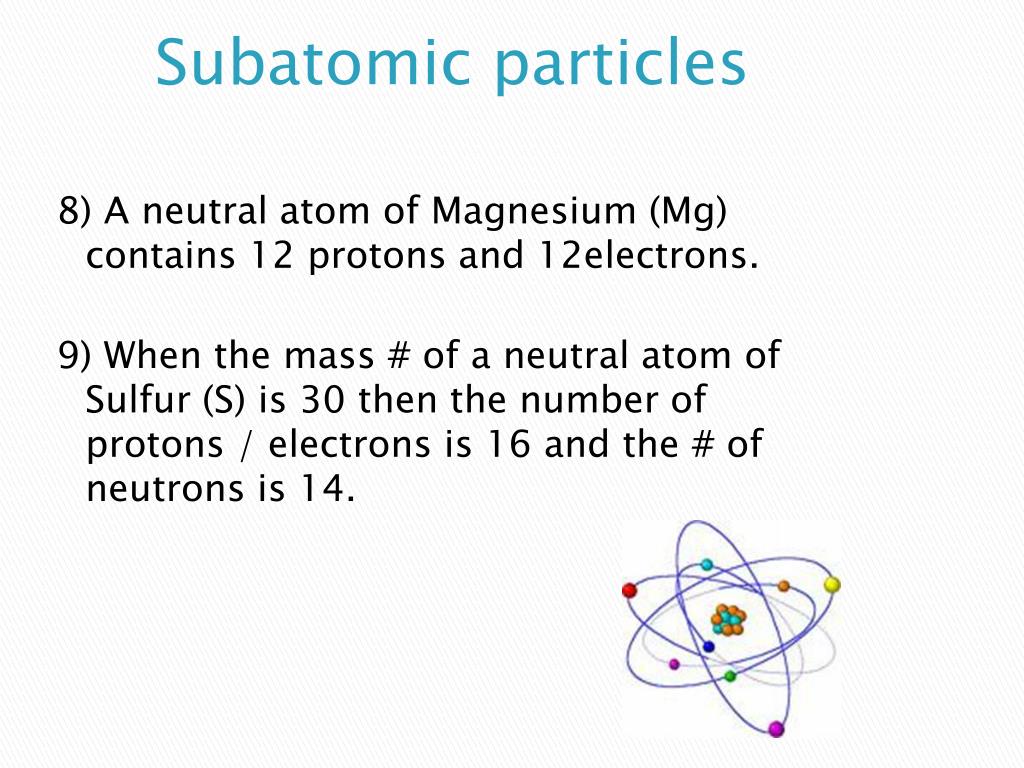 Subatomic particles

8) A neutral atom of Magnesium (Mg) contains 12 protons and 12electrons.

9) When the mass # of a neutral atom of Sulfur (S) is 30 then the number of protons / electrons is 16 and the # of neutrons is 14.